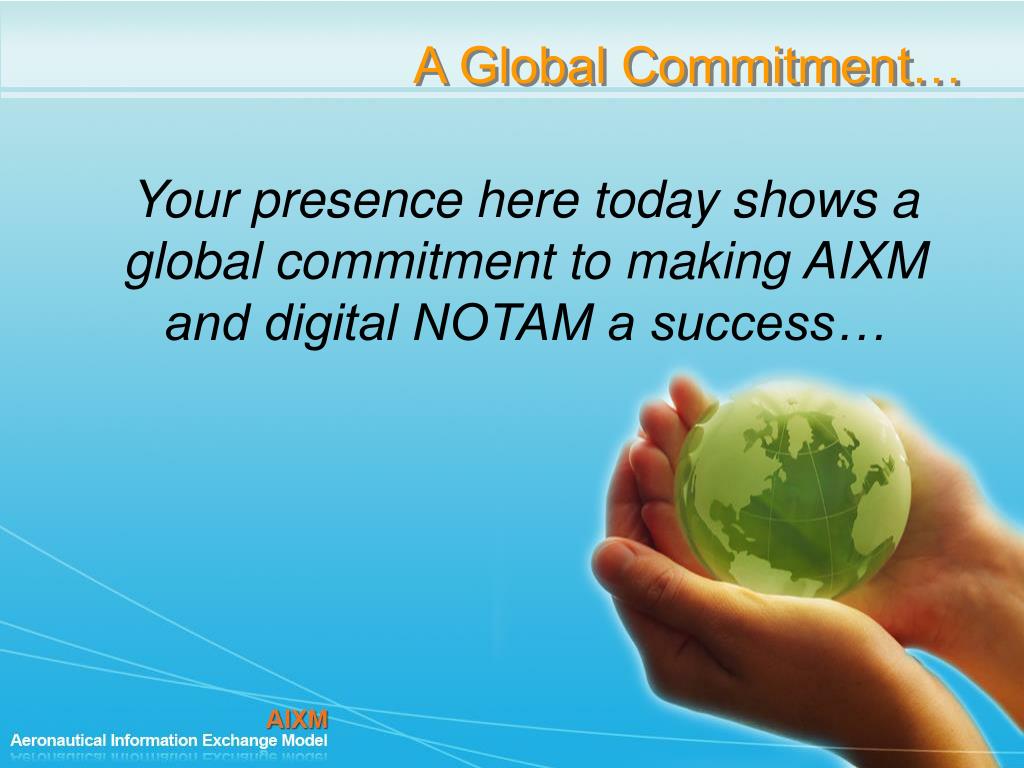 A Global Commitment…

Your presence here today shows a global commitment to making AIXM and digital NOTAM a success…

AIXM
Aeronautical Information Exchange Model